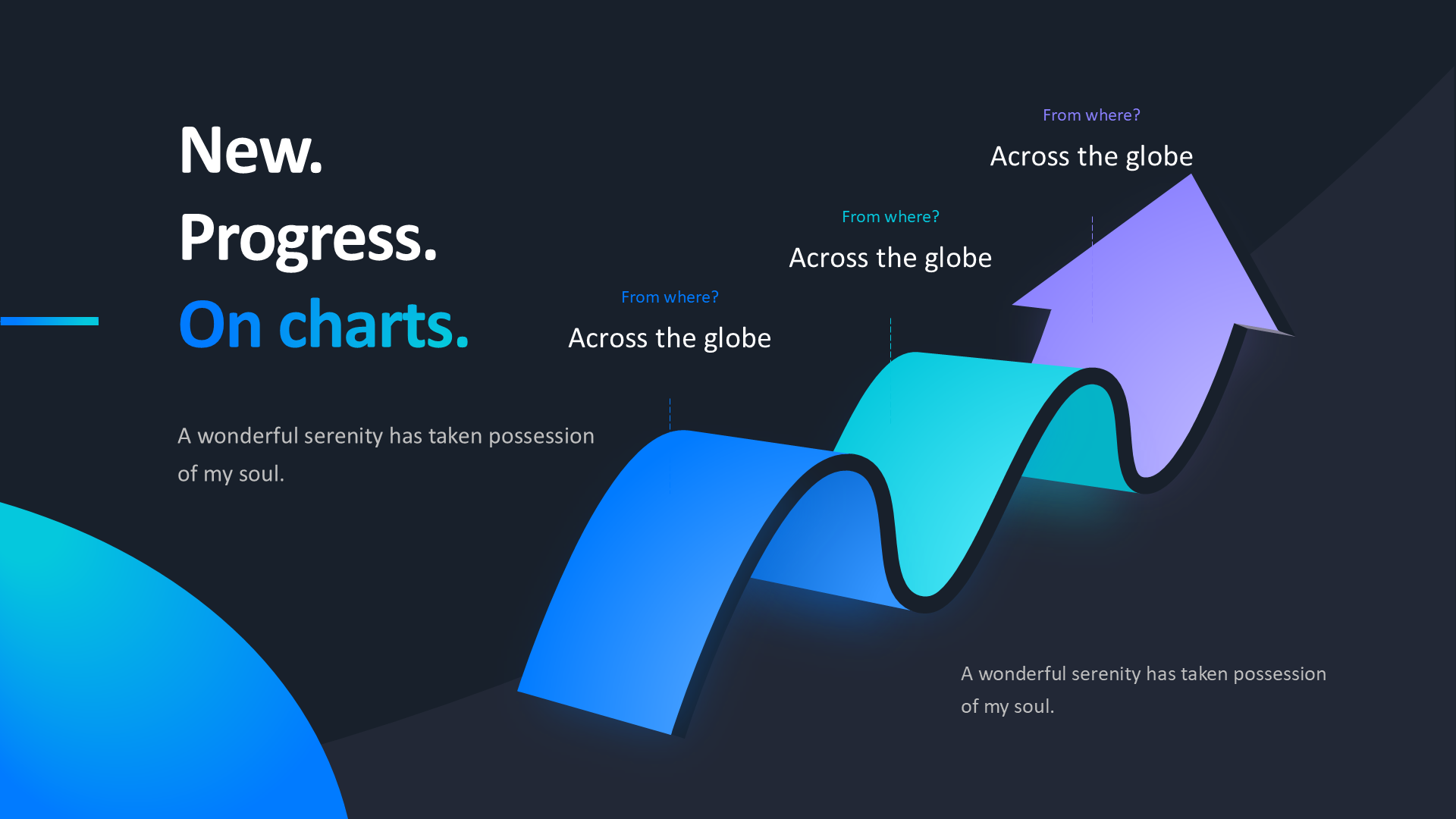 New.
Progress.
On charts.

A wonderful serenity has taken possession of my soul.

From where?
Across the globe

From where?
Across the globe

From where?
Across the globe

A wonderful serenity has taken possession of my soul.